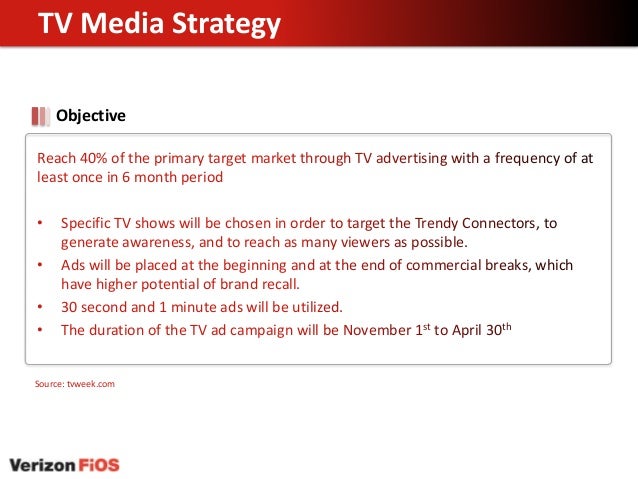 TV Media Strategy

Objective

Reach 40% of the primary target market through TV advertising with a frequency of at least once in 6 month period

• Specific TV shows will be chosen in order to target the Trendy Connectors, to generate awareness, and to reach as many viewers as possible.
• Ads will be placed at the beginning and at the end of commercial breaks, which have higher potential of brand recall.
• 30 second and 1 minute ads will be utilized.
• The duration of the TV ad campaign will be November 1$^{st}$ to April 30$^{th}$

Source: tvweek.com

Verizon FiOS